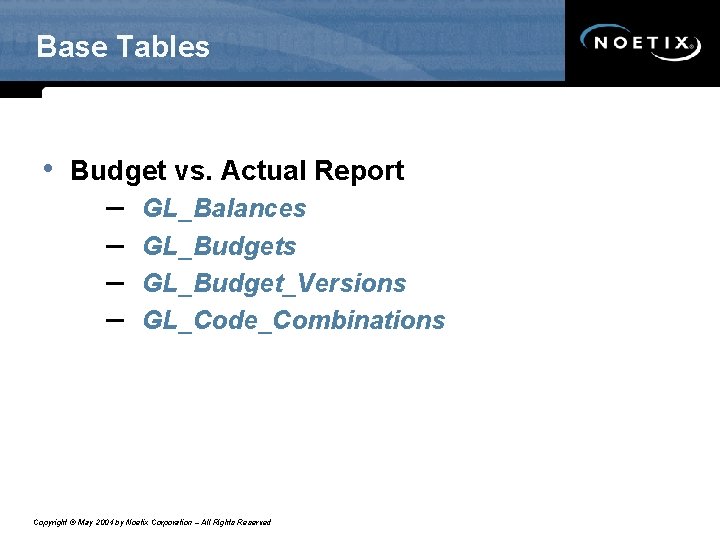 Base Tables

NOETIX

• Budget vs. Actual Report
– GL_Balances
– GL_Budgets
– GL_Budget_Versions
– GL_Code_Combinations

Copyright © May 2004 by Noetix Corporation – All Rights Reserved